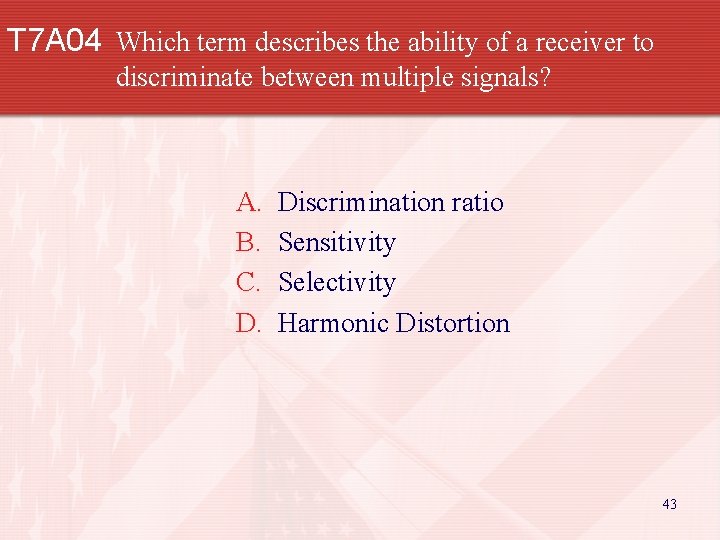 T7A04 Which term describes the ability of a receiver to discriminate between multiple signals?

A. Discrimination ratio
B. Sensitivity
C. Selectivity
D. Harmonic Distortion

43